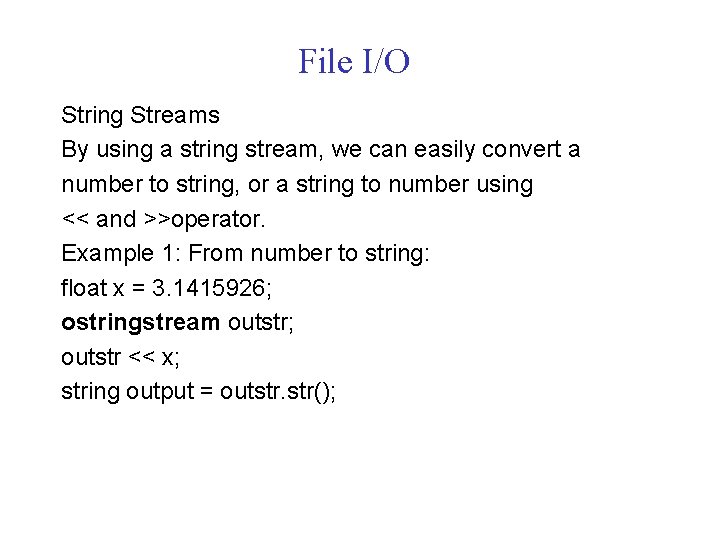 File I/O

String Streams
By using a string stream, we can easily convert a number to string, or a string to number using << and >>operator.
Example 1: From number to string:
float x = 3.1415926;
ostringstream outstr;
outstr << x;
string output = outstr.str();